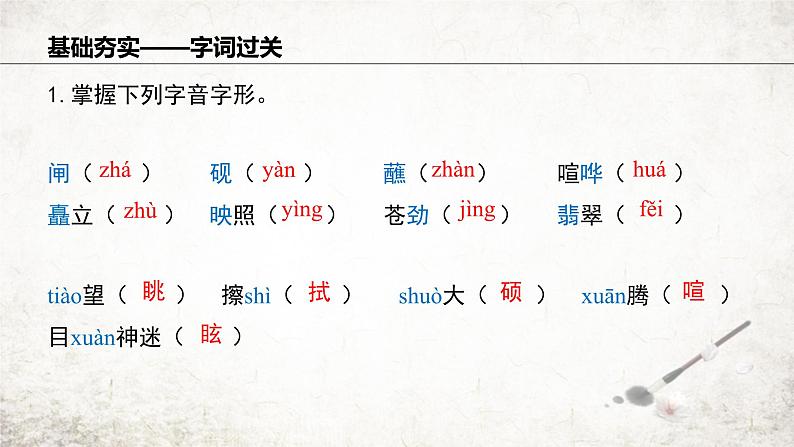 基础夯实——字词过关

1. 掌握下列字音字形。

闸（zhá） 砚（yàn） 蘸（zhàn） 喧哗（huá）
矗立（zhù） 映照（yìng） 苍劲（jìng） 翡翠（fěi）

tiào望（眺） 擦shì（拭） shuò大（硕） xuān腾（喧）
目xuàn神迷（眩）